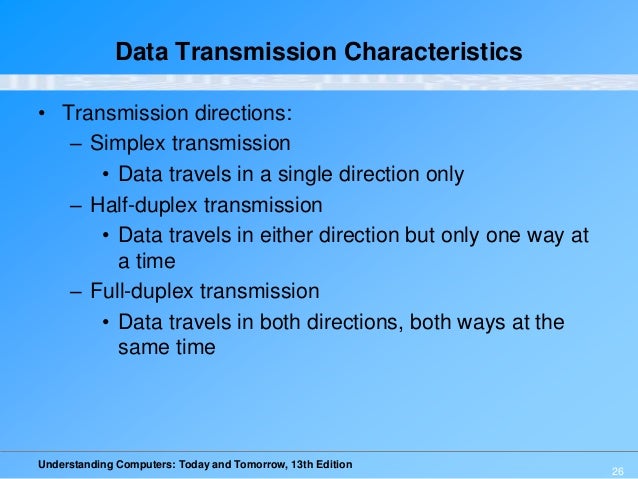 Data Transmission Characteristics

• Transmission directions:
– Simplex transmission
• Data travels in a single direction only
– Half-duplex transmission
• Data travels in either direction but only one way at a time
– Full-duplex transmission
• Data travels in both directions, both ways at the same time

Understanding Computers: Today and Tomorrow, 13th Edition

26